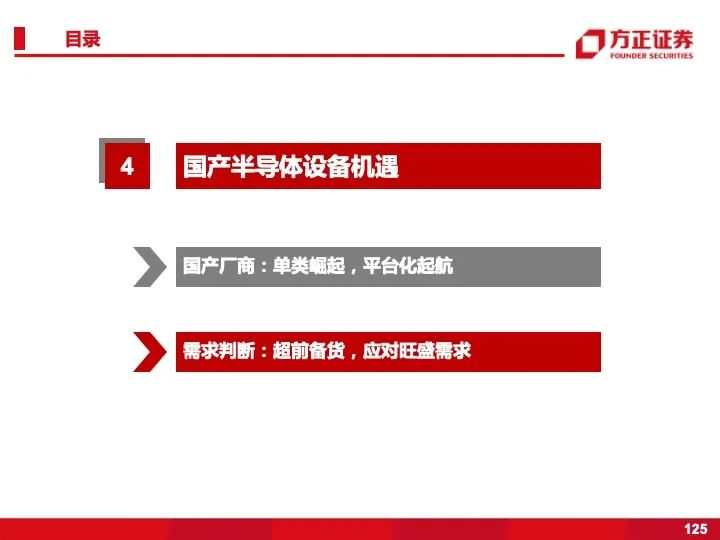 目录

方正证券
FOUNDER SECURITIES

4

国产半导体设备机遇

国产厂商：单类崛起，平台化起航

需求判断：超前备货，应对旺盛需求

125